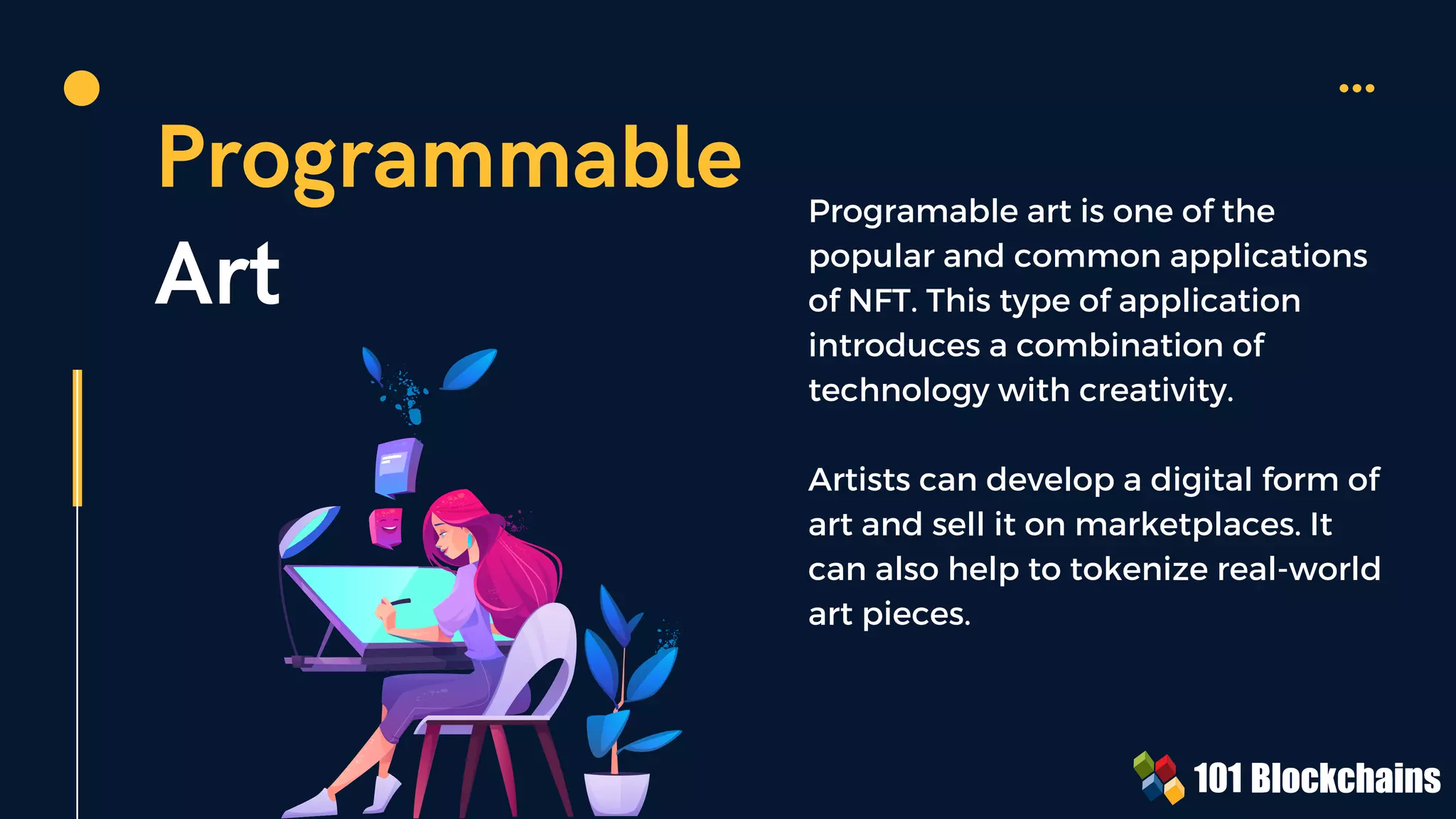 Programmable Art

Programable art is one of the popular and common applications of NFT. This type of application introduces a combination of technology with creativity.

Artists can develop a digital form of art and sell it on marketplaces. It can also help to tokenize real-world art pieces.

101 Blockchains